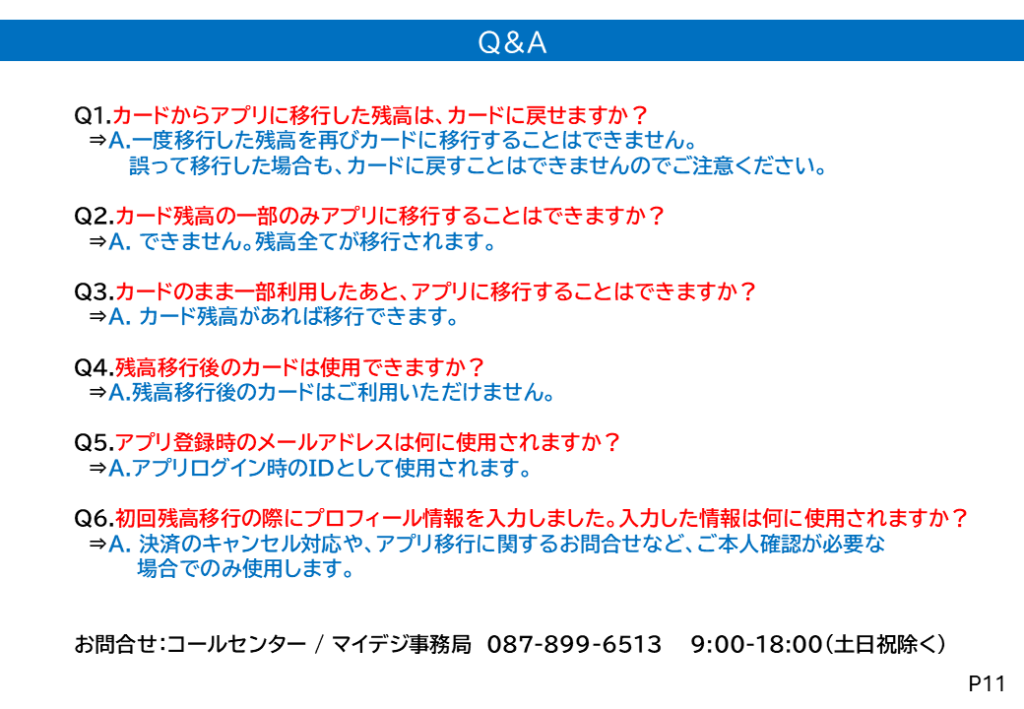 Q&A

Q1.カードからアプリに移行した残高は、カードに戻せますか？
⇒A.一度移行した残高を再びカードに移行することはできません。
誤って移行した場合も、カードに戻すことはできませんのでご注意ください。

Q2.カード残高の一部のみアプリに移行することはできますか？
⇒A. できません。残高全てが移行されます。

Q3.カードのまま一部利用したあと、アプリに移行することはできますか？
⇒A. カード残高があれば移行できます。

Q4.残高移行後のカードは使用できますか？
⇒A.残高移行後のカードはご利用いただけません。

Q5.アプリ登録時のメールアドレスは何に使用されますか？
⇒A.アプリログイン時のIDとして使用されます。

Q6.初回残高移行の際にプロフィール情報を入力しました。入力した情報は何に使用されますか？
⇒A. 決済のキャンセル対応や、アプリ移行に関するお問合せなど、ご本人確認が必要な場合でのみ使用します。

お問合せ：コールセンター / マイデジ事務局 087-899-6513 9:00-18:00（土日祝除く）

P11